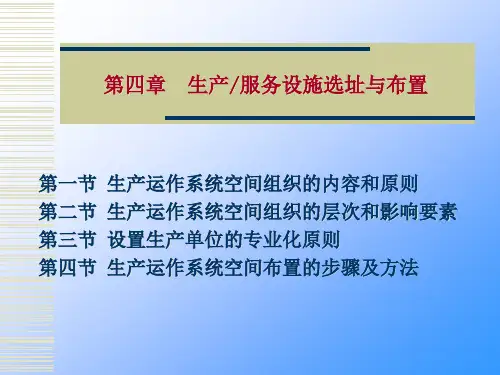 第四章　生产/服务设施选址与布置

第一节 生产运作系统空间组织的内容和原则
第二节 生产运作系统空间组织的层次和影响要素
第三节 设置生产单位的专业化原则
第四节 生产运作系统空间布置的步骤及方法